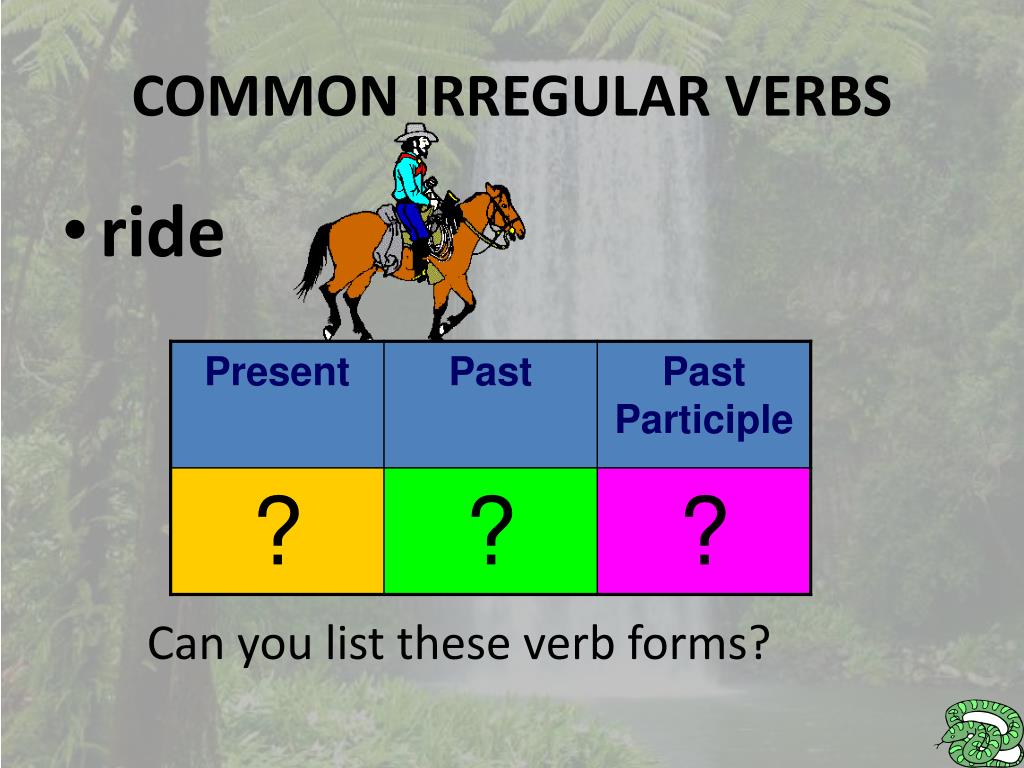 COMMON IRREGULAR VERBS

• ride

| Present | Past | Past Participle |
|---|---|---|
| ? | ? | ? |

Can you list these verb forms?